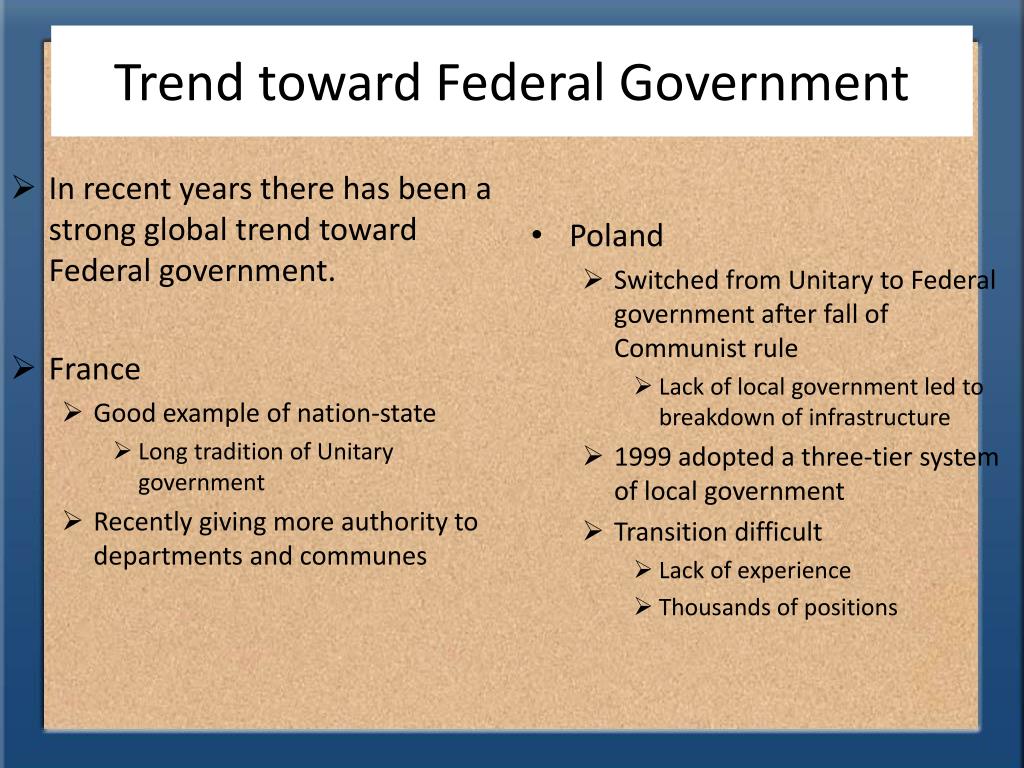 Trend toward Federal Government

➢ In recent years there has been a strong global trend toward Federal government.

➢ France
➢ Good example of nation-state
➢ Long tradition of Unitary government
➢ Recently giving more authority to departments and communes

• Poland
➢ Switched from Unitary to Federal government after fall of Communist rule
➢ Lack of local government led to breakdown of infrastructure
➢ 1999 adopted a three-tier system of local government
➢ Transition difficult
➢ Lack of experience
➢ Thousands of positions